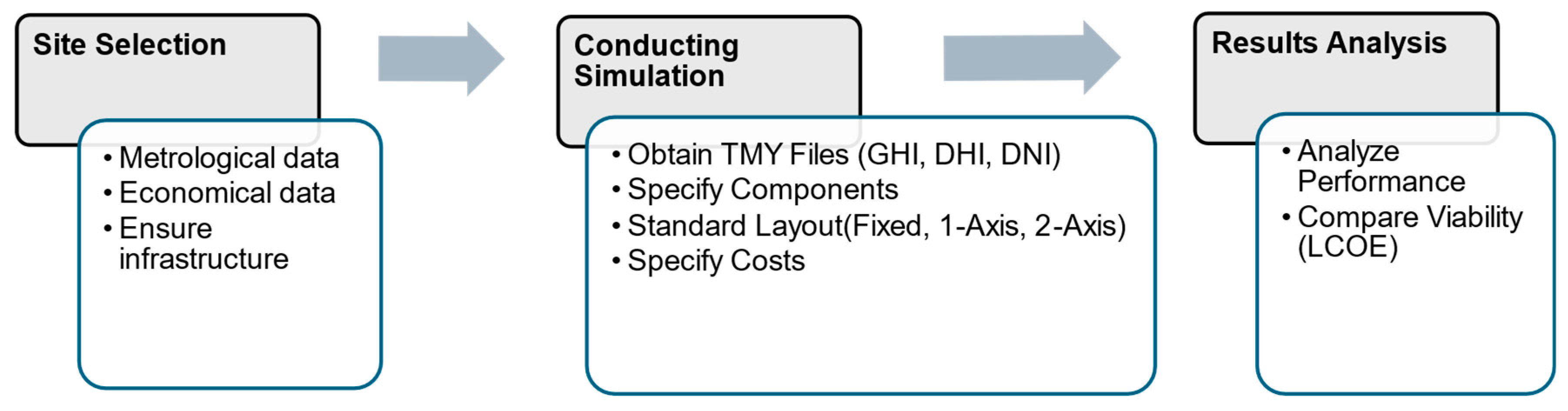 Site Selection

• Metrological data
• Economical data
• Ensure infrastructure

Conducting Simulation

• Obtain TMY Files (GHI, DHI, DNI)
• Specify Components
• Standard Layout(Fixed, 1-Axis, 2-Axis)
• Specify Costs

Results Analysis

• Analyze Performance
• Compare Viability (LCOE)